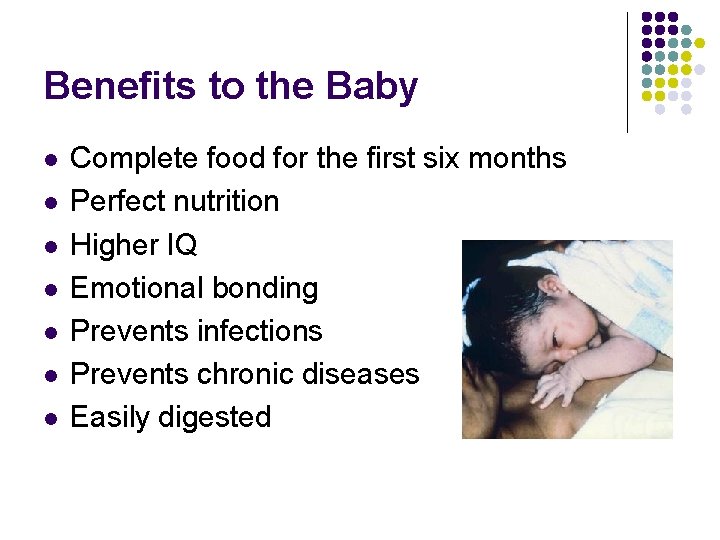 Benefits to the Baby

- Complete food for the first six months
- Perfect nutrition
- Higher IQ
- Emotional bonding
- Prevents infections
- Prevents chronic diseases
- Easily digested